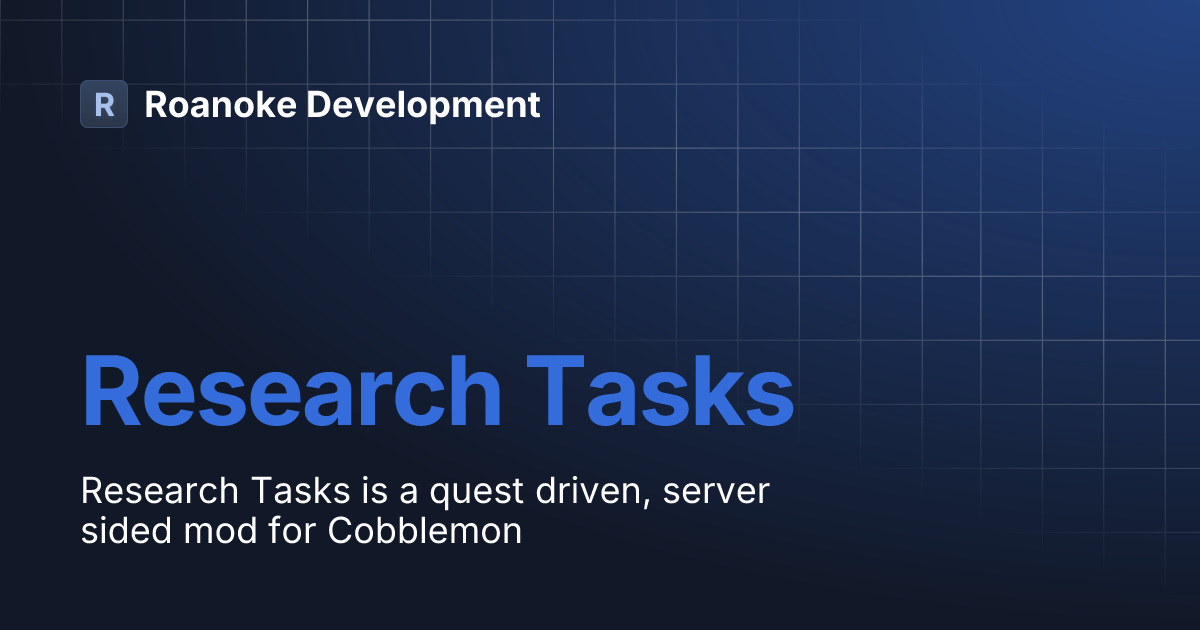 R Roanoke Development

Research Tasks

Research Tasks is a quest driven, server sided mod for Cobblemon